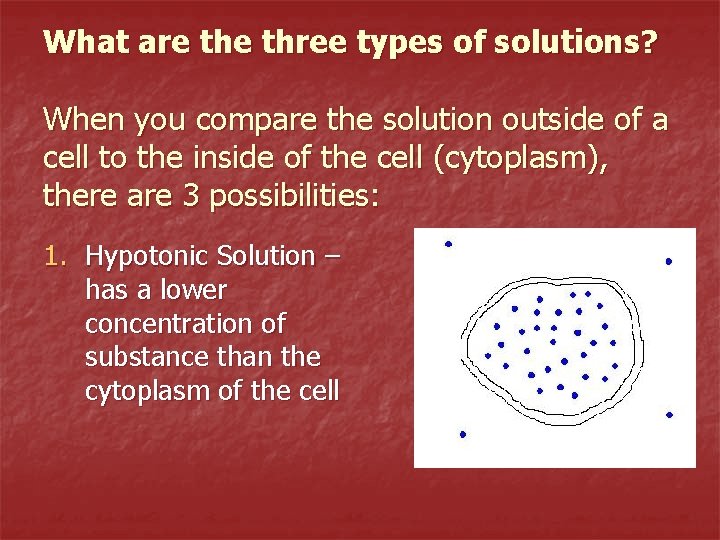 What are the three types of solutions?

When you compare the solution outside of a cell to the inside of the cell (cytoplasm), there are 3 possibilities:

1. Hypotonic Solution – has a lower concentration of substance than the cytoplasm of the cell